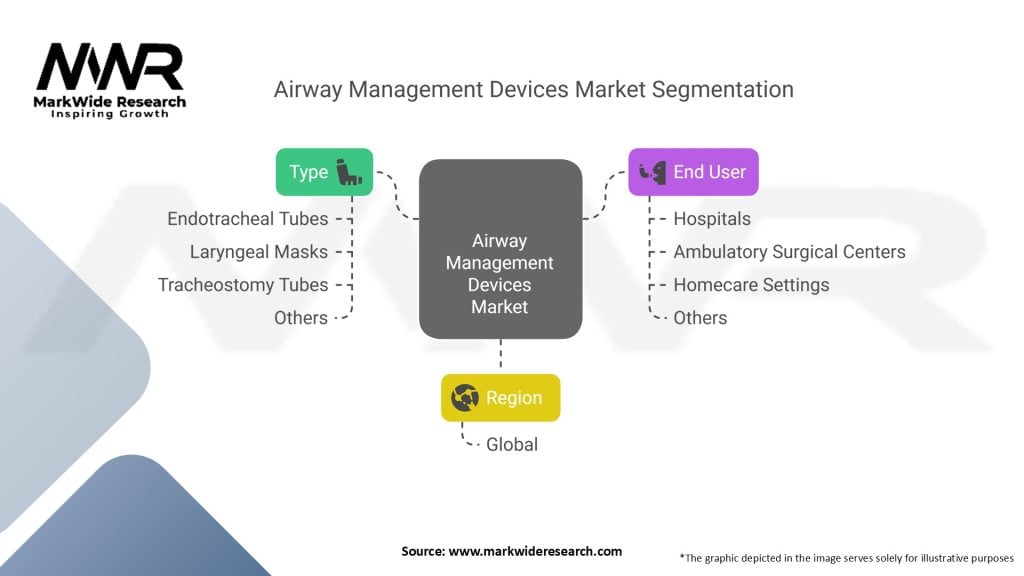 MWR
MarkWide Research
Inspiring Growth

Airway Management Devices Market Segmentation

Type
Endotracheal Tubes
Laryngeal Masks
Tracheostomy Tubes
Others

Airway Management Devices Market

End User
Hospitals
Ambulatory Surgical Centers
Homecare Settings
Others

Region
Global

Source: www.markwideresearch.com

*The graphic depicted in the image serves solely for illustrative purposes